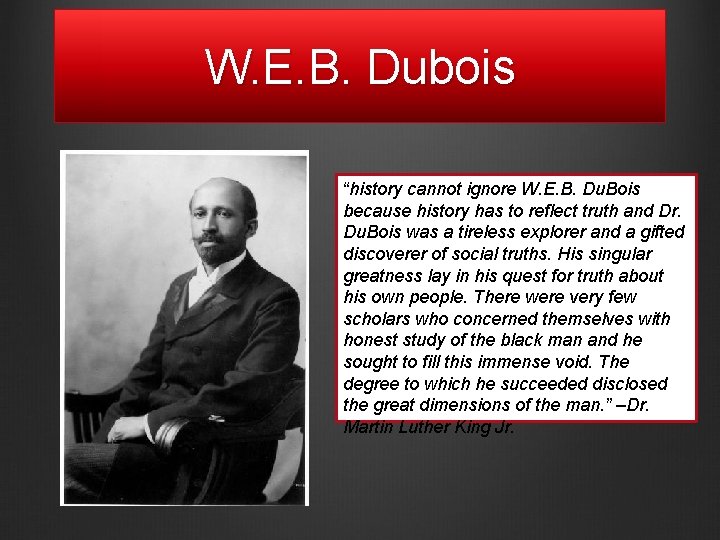 W.E.B. Dubois

"history cannot ignore W.E.B. DuBois because history has to reflect truth and Dr. DuBois was a tireless explorer and a gifted discoverer of social truths. His singular greatness lay in his quest for truth about his own people. There were very few scholars who concerned themselves with honest study of the black man and he sought to fill this immense void. The degree to which he succeeded disclosed the great dimensions of the man." –Dr. Martin Luther King Jr.